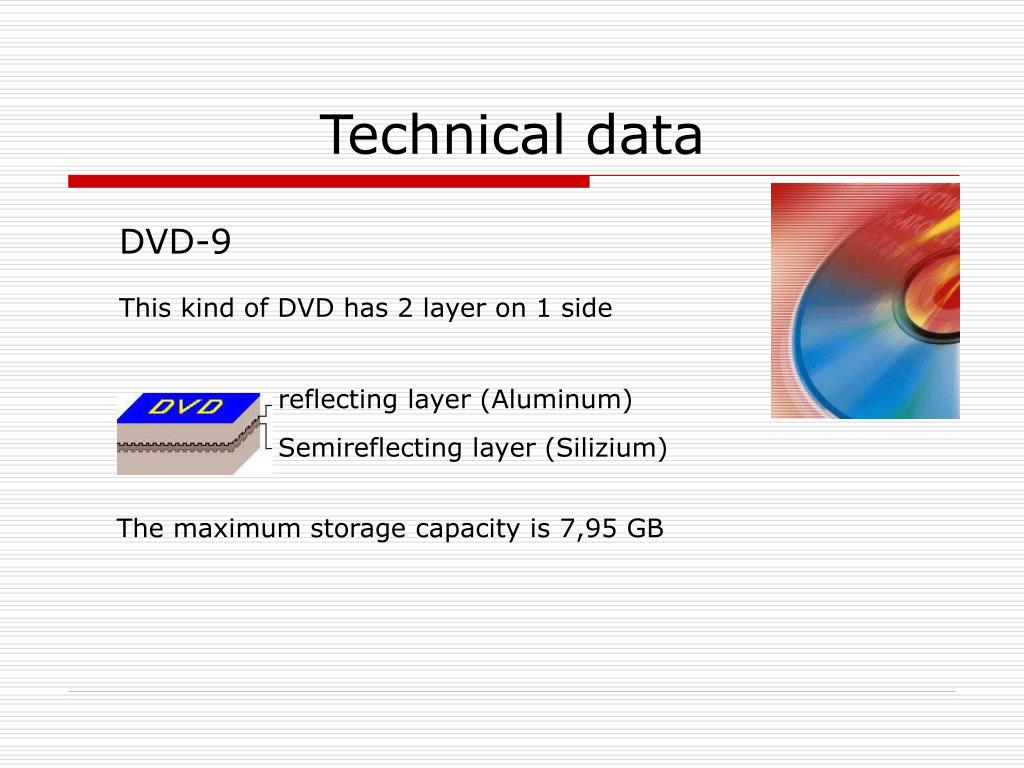 Technical data

DVD-9

This kind of DVD has 2 layer on 1 side

DVD

reflecting layer (Aluminum)

Semireflecting layer (Silizium)

The maximum storage capacity is 7,95 GB